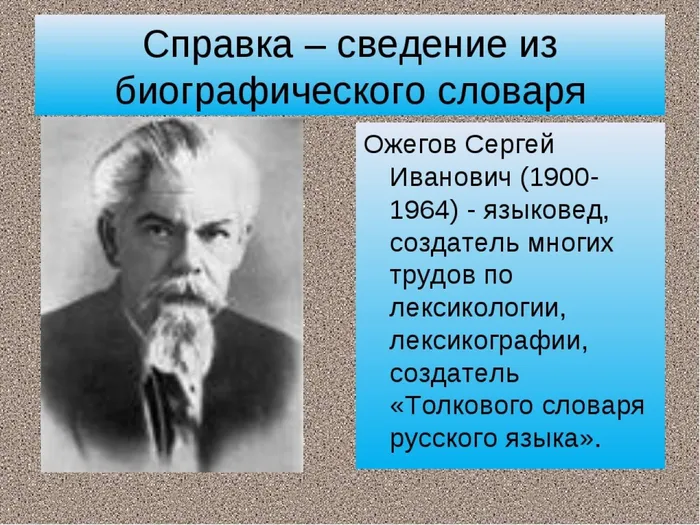 Справка – сведение из биографического словаря

Ожегов Сергей Иванович (1900-1964) - языковед, создатель многих трудов по лексикологии, лексикографии, создатель «Толкового словаря русского языка».